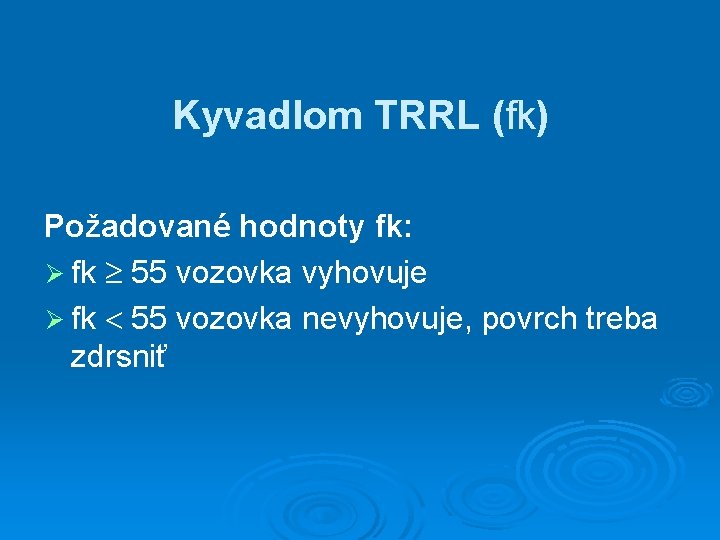 Kyvadlom TRRL (fk)

Požadované hodnoty fk:

➢ fk $\geq$ 55 vozovka vyhovuje

➢ fk $<$ 55 vozovka nevyhovuje, povrch treba zdrsniť